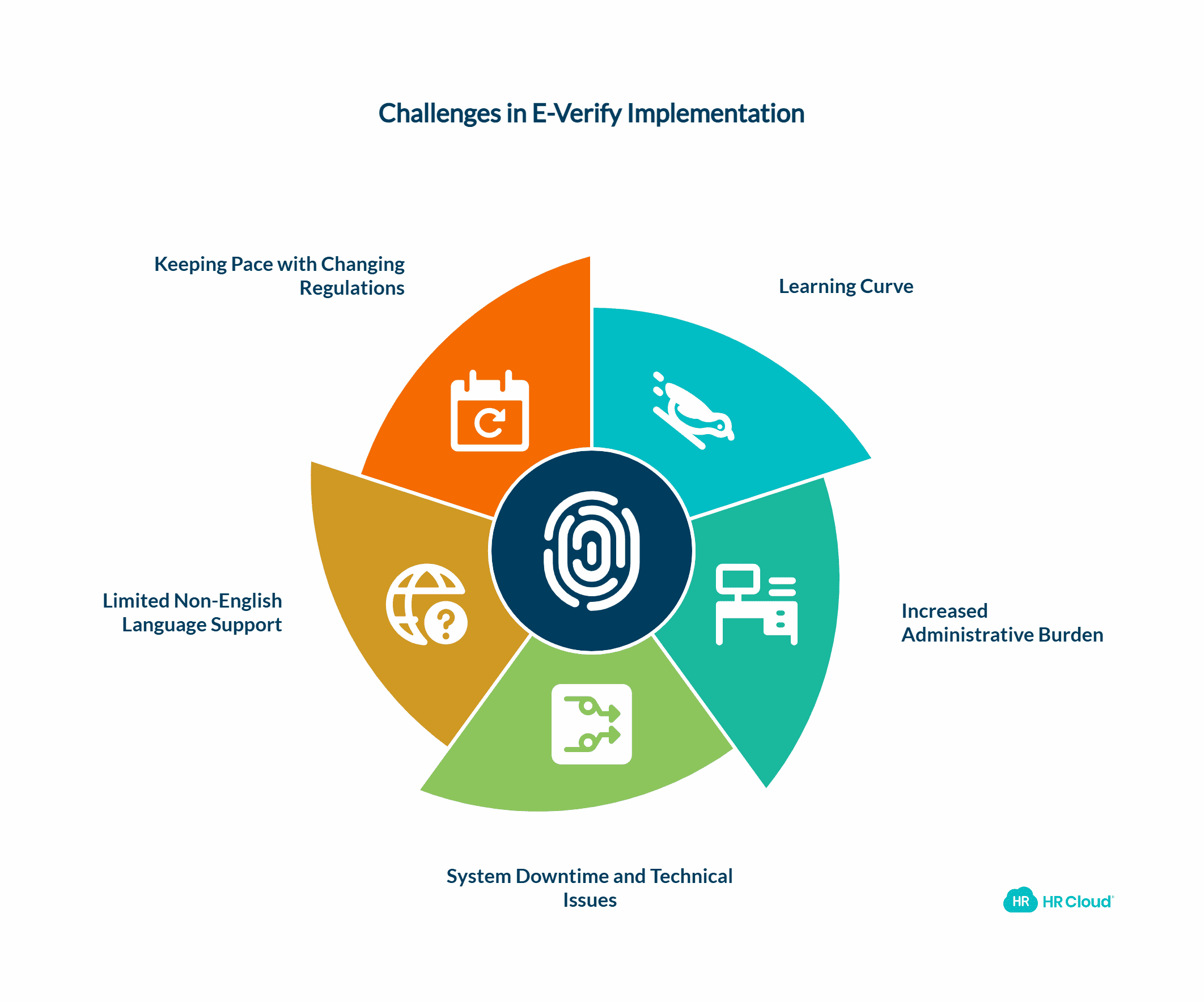 Challenges in E-Verify Implementation

Keeping Pace with Changing Regulations

Learning Curve

Limited Non-English Language Support

Increased Administrative Burden

System Downtime and Technical Issues

HR HR Cloud